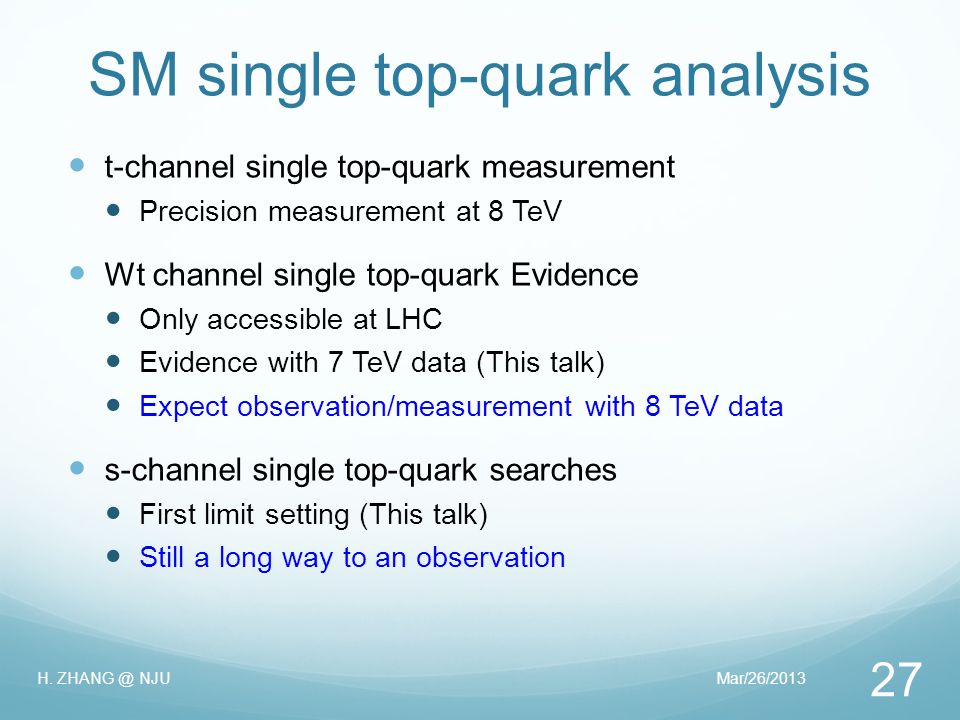 SM single top-quark analysis

- t-channel single top-quark measurement
  - Precision measurement at 8 TeV
- Wt channel single top-quark Evidence
  - Only accessible at LHC
  - Evidence with 7 TeV data (This talk)
  - Expect observation/measurement with 8 TeV data
- s-channel single top-quark searches
  - First limit setting (This talk)
  - Still a long way to an observation

H. ZHANG @ NJU

Mar/26/2013

27